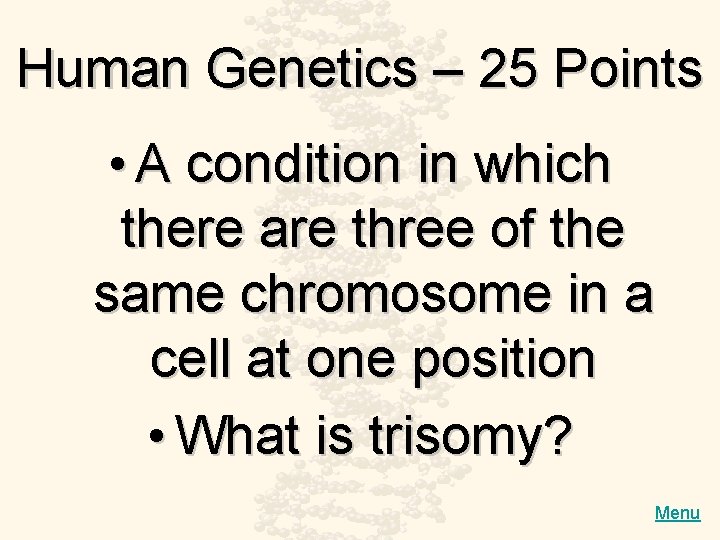 Human Genetics – 25 Points

• A condition in which there are three of the same chromosome in a cell at one position

• What is trisomy?

Menu